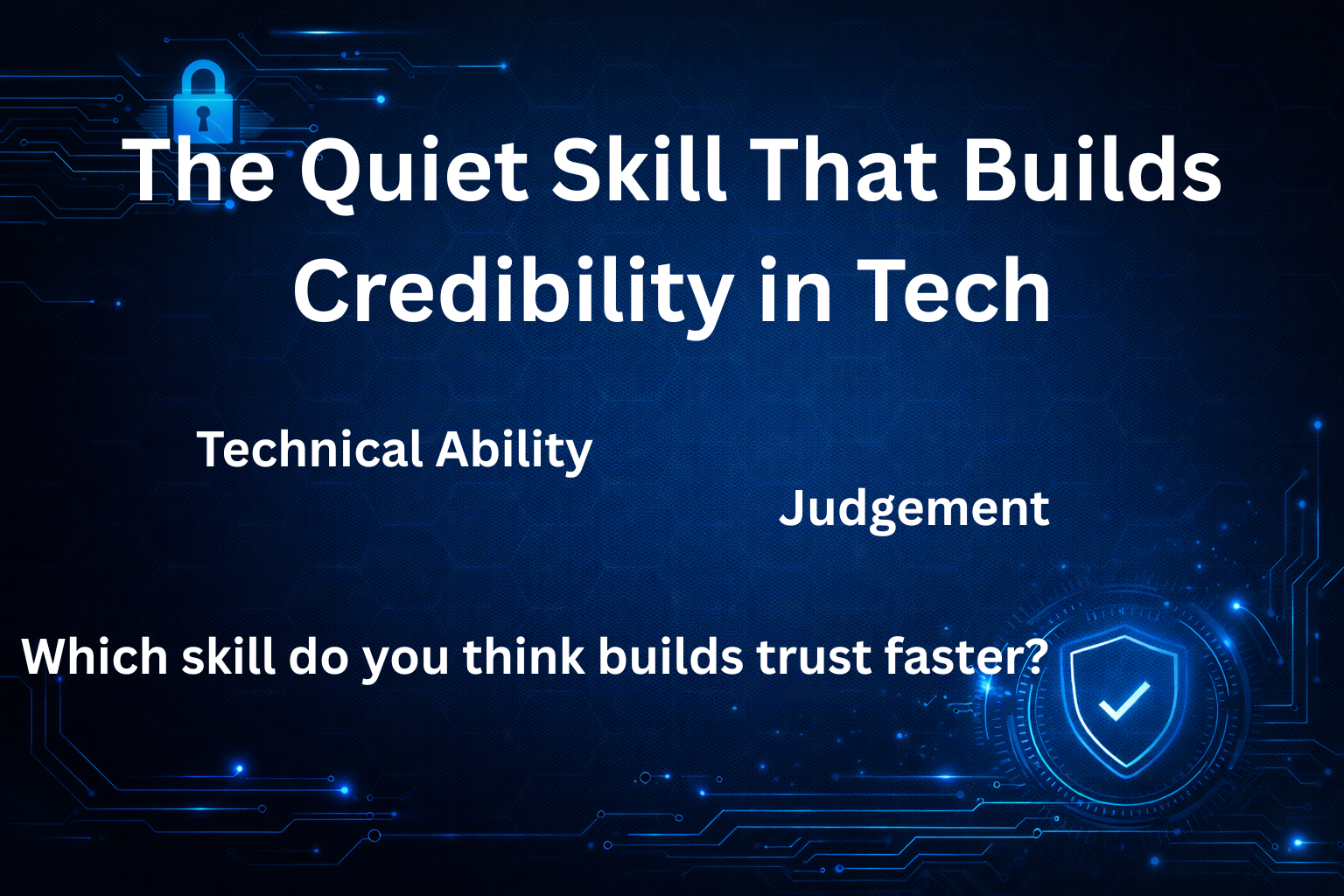 The Quiet Skill That Builds Credibility in Tech

Technical Ability

Judgement

Which skill do you think builds trust faster?